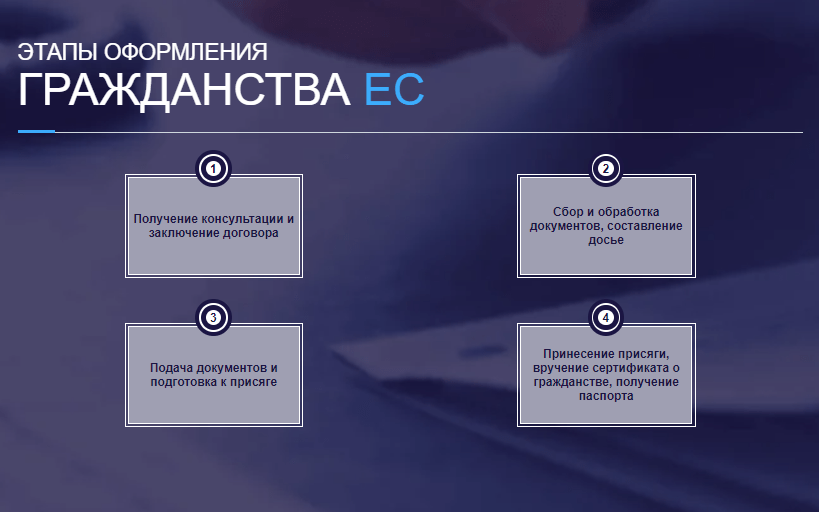 ЭТАПЫ ОФОРМЛЕНИЯ
ГРАЖДАНСТВА ЕС

1
Получение консультации и заключение договора

2
Сбор и обработка документов, составление досье

3
Подача документов и подготовка к присяге

4
Принесение присяги, вручение сертификата о гражданстве, получение паспорта